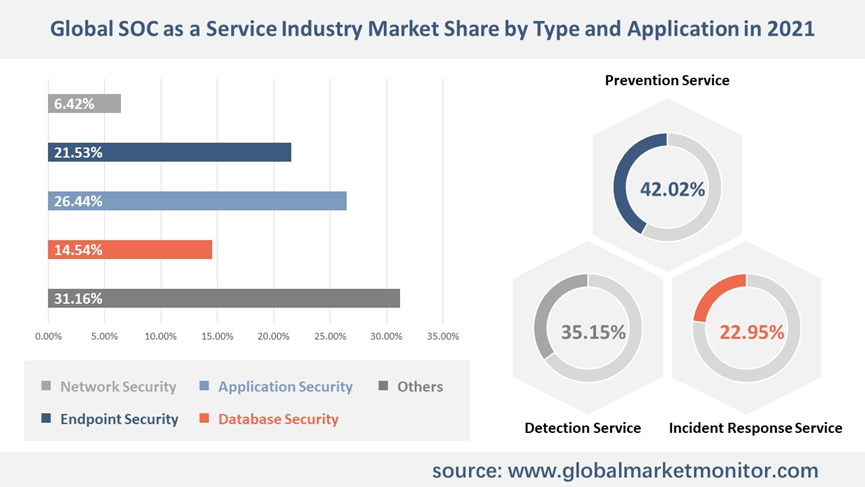 Global SOC as a Service Industry Market Share by Type and Application in 2021

6.42%

21.53%

26.44%

14.54%

31.16%

0.00% 5.00% 10.00% 15.00% 20.00% 25.00% 30.00% 35.00%

Network Security
Application Security
Others
Endpoint Security
Database Security

Prevention Service

42.02%

35.15%

22.95%

Detection Service

Incident Response Service

source: www.globalmarketmonitor.com